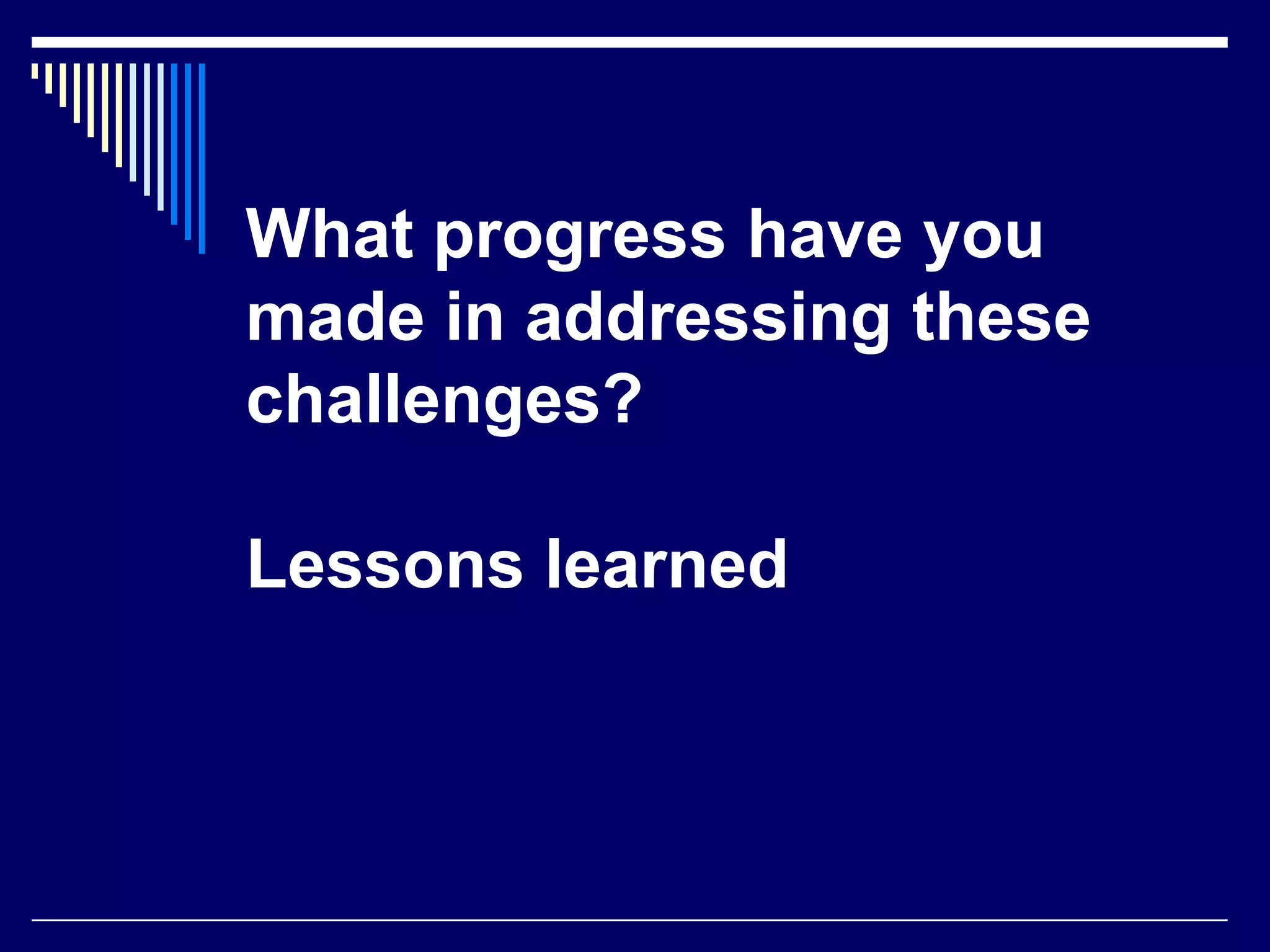 What progress have you made in addressing these challenges?

Lessons learned